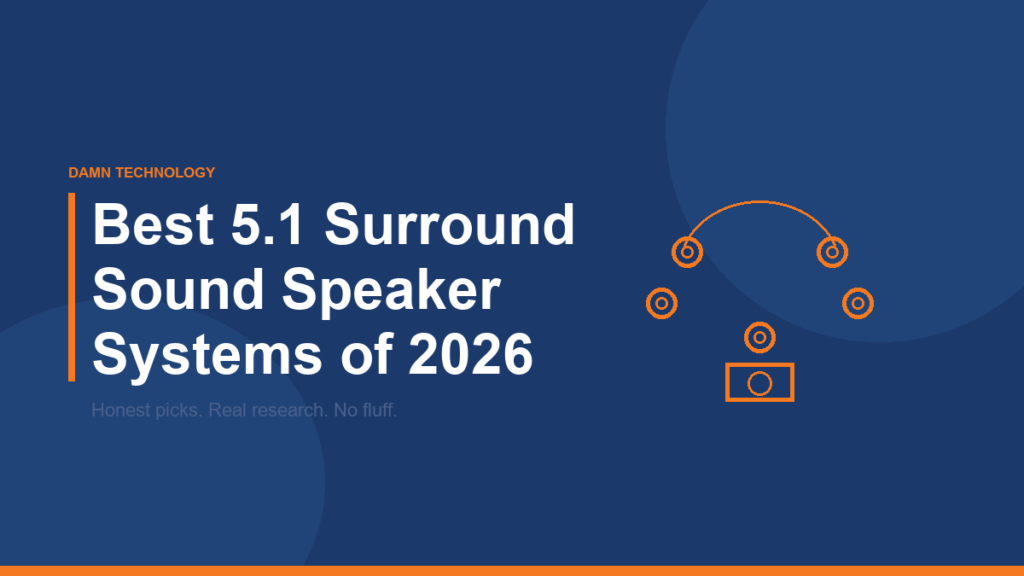 DAMN TECHNOLOGY

Best 5.1 Surround Sound Speaker Systems of 2026

Honest picks. Real research. No fluff.